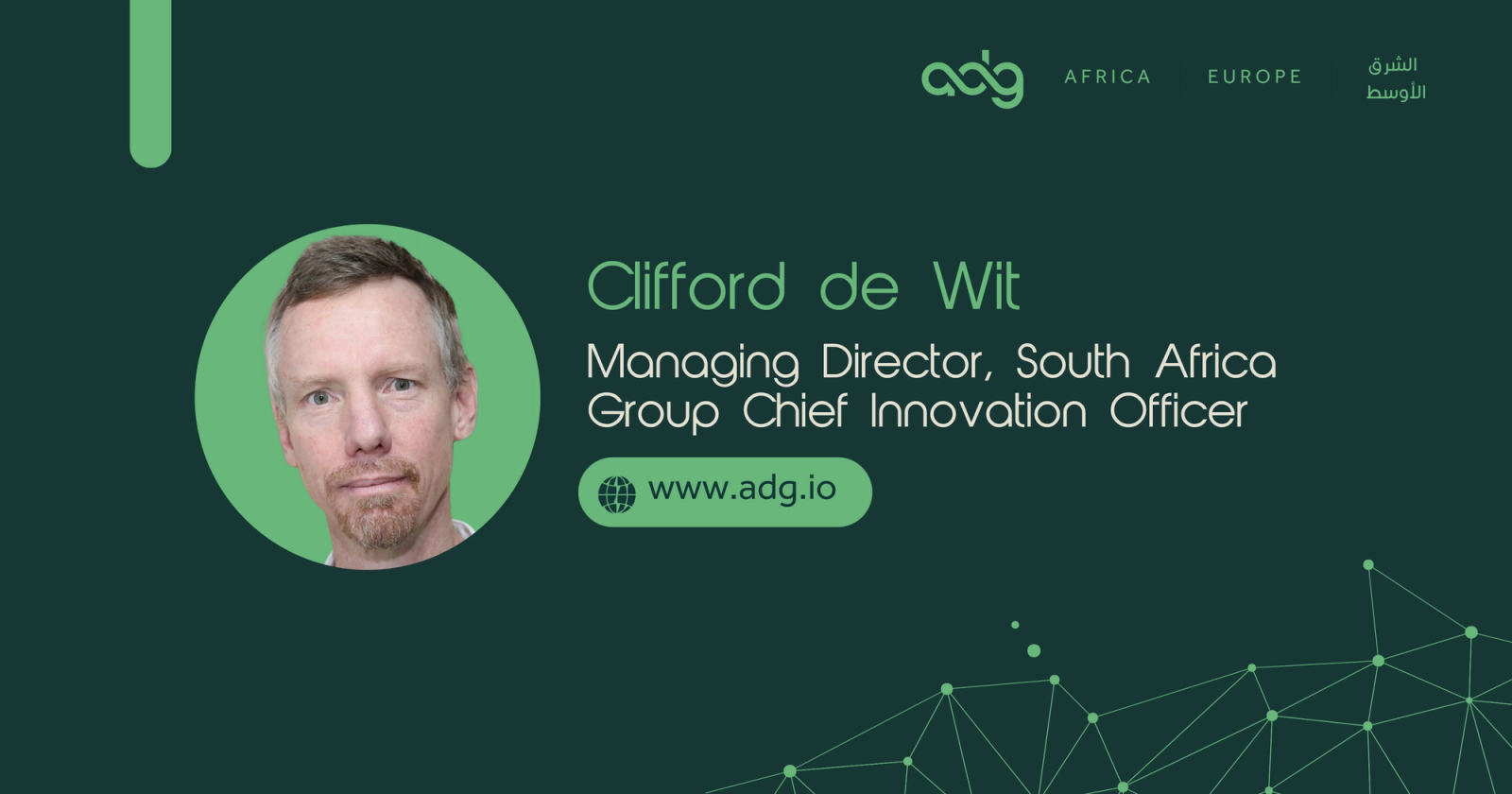 adg AFRICA EUROPE الشرق الأوسط

Clifford de Wit

Managing Director, South Africa
Group Chief Innovation Officer

www.adg.io